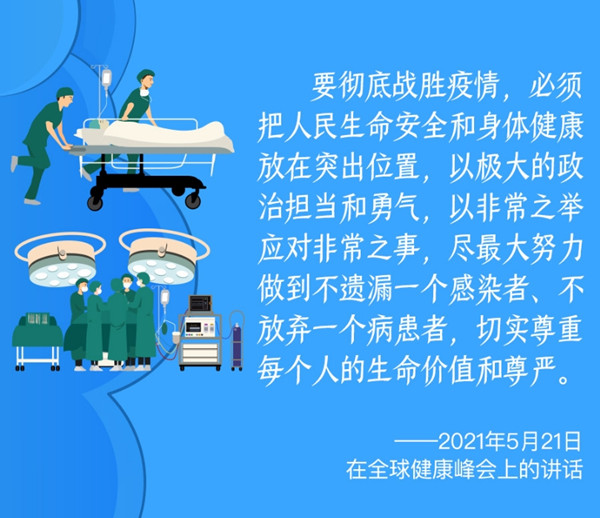 要彻底战胜疫情，必须把人民生命安全和身体健康放在突出位置，以极大的政治担当和勇气，以非常之举应对非常之事，尽最大努力做到不遗漏一个感染者、不放弃一个病患者，切实尊重每个人的生命价值和尊严。

——2021年5月21日
在全球健康峰会上的讲话